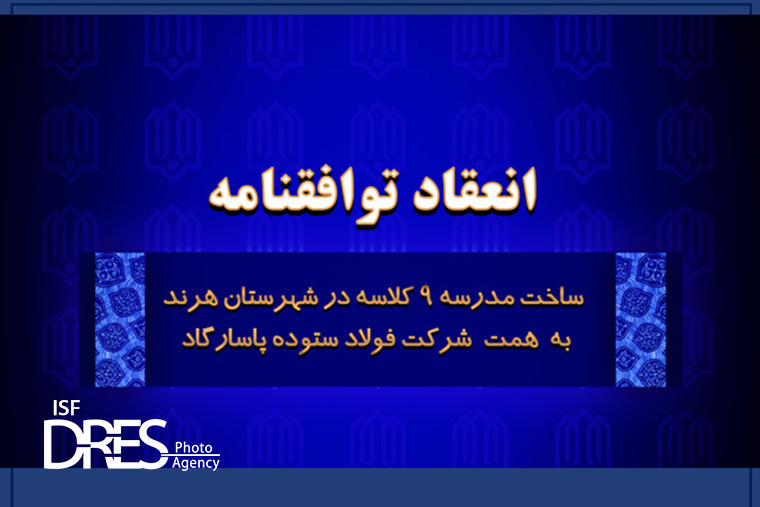 انعقاد توافقنامه

ساخت مدرسه ۹ کلاسه در شهرستان هرند
به همت شرکت فولاد ستوده پاسارگاد

ISF
DRES Photo Agency